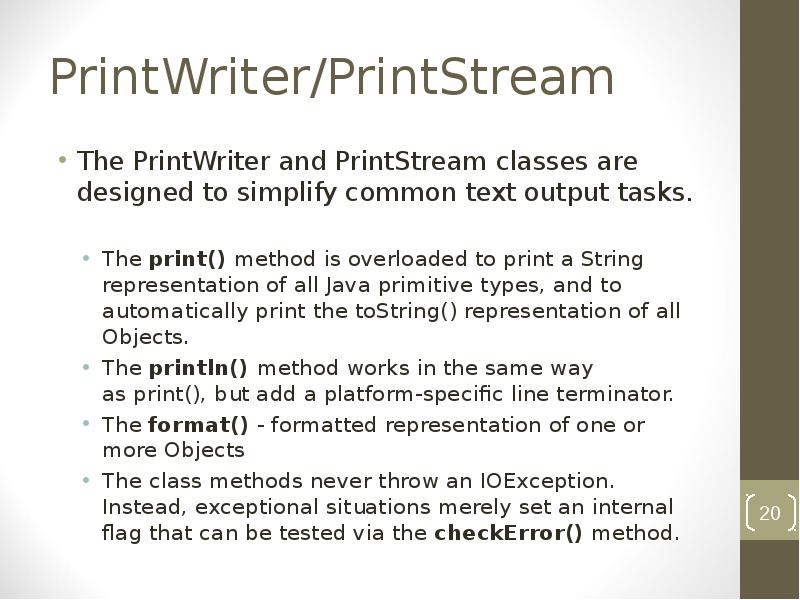 PrintWriter/PrintStream

• The PrintWriter and PrintStream classes are designed to simplify common text output tasks.

• The print() method is overloaded to print a String representation of all Java primitive types, and to automatically print the toString() representation of all Objects.
• The println() method works in the same way as print(), but add a platform-specific line terminator.
• The format() - formatted representation of one or more Objects
• The class methods never throw an IOException. Instead, exceptional situations merely set an internal flag that can be tested via the checkError() method.

20